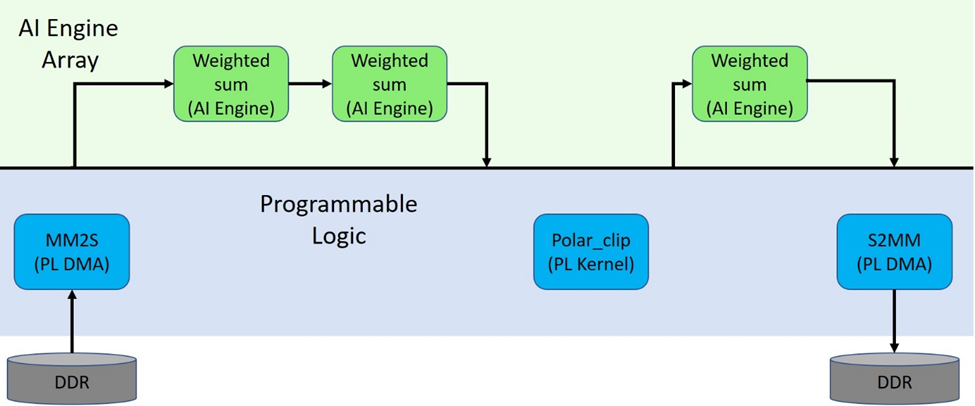 AI Engine Array

Weighted sum (AI Engine)

Weighted sum (AI Engine)

Weighted sum (AI Engine)

Programmable Logic

MM2S (PL DMA)

Polar_clip (PL Kernel)

S2MM (PL DMA)

DDR

DDR